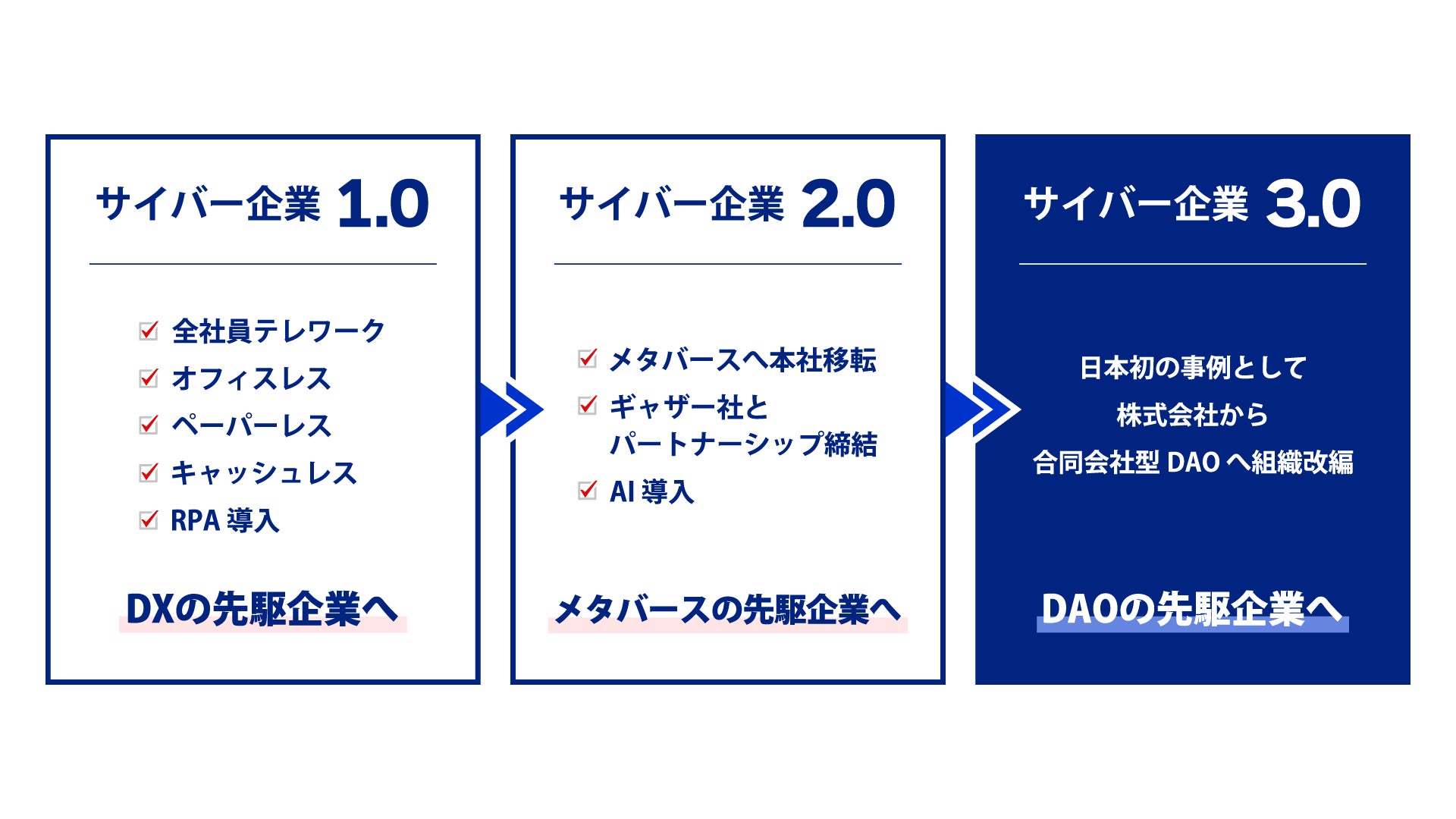 サイバー企業 1.0

全社員テレワーク
オフィスレス
ペーパーレス
キャッシュレス
RPA 導入

DXの先駆企業へ

サイバー企業 2.0

メタバースへ本社移転
ギャザー社と
パートナーシップ締結
AI 導入

メタバースの先駆企業へ

サイバー企業 3.0

日本初の事例として
株式会社から
合同会社型 DAO へ組織改編

DAOの先駆企業へ